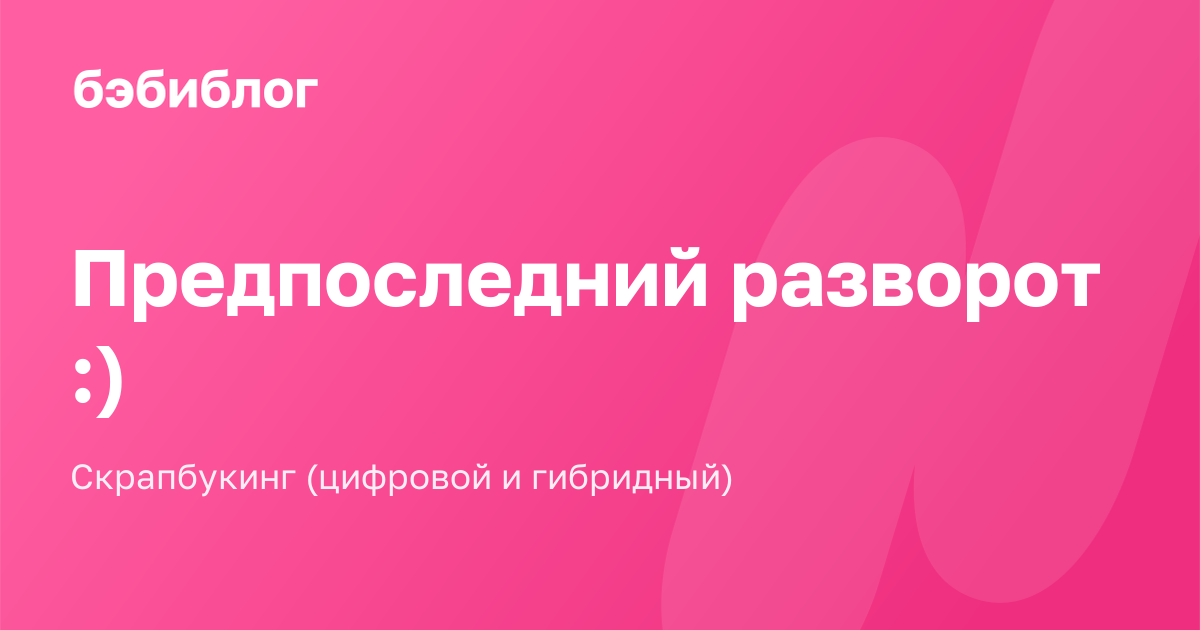 бэбиблог

Предпоследний разворот :)

Скрапбукинг (цифровой и гибридный)